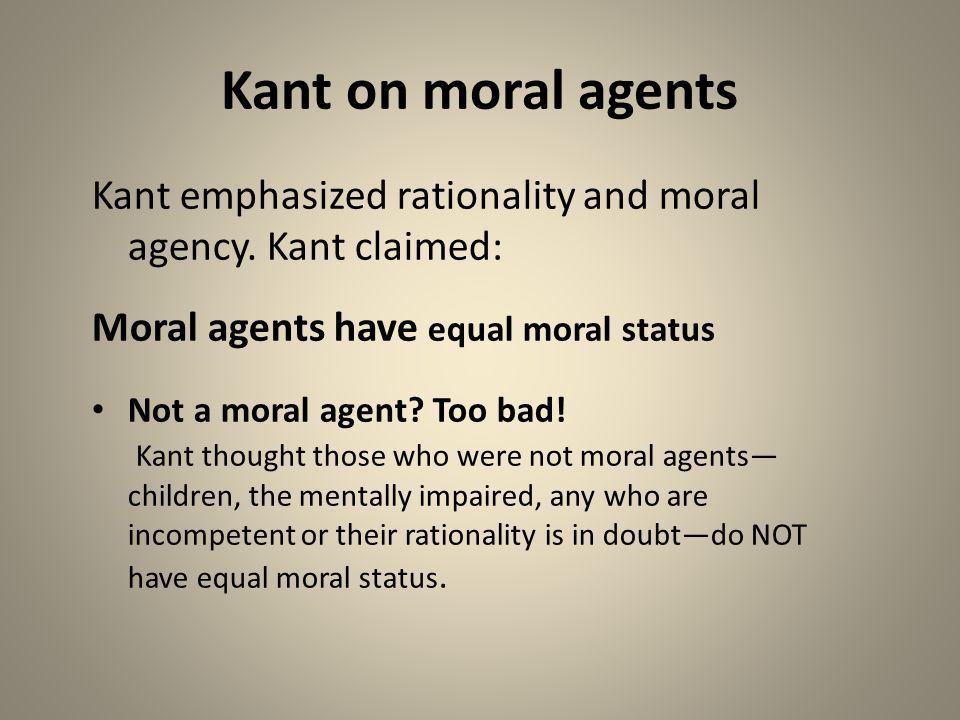 Kant on moral agents

Kant emphasized rationality and moral agency. Kant claimed:

Moral agents have equal moral status

• Not a moral agent? Too bad!
Kant thought those who were not moral agents—children, the mentally impaired, any who are incompetent or their rationality is in doubt—do NOT have equal moral status.